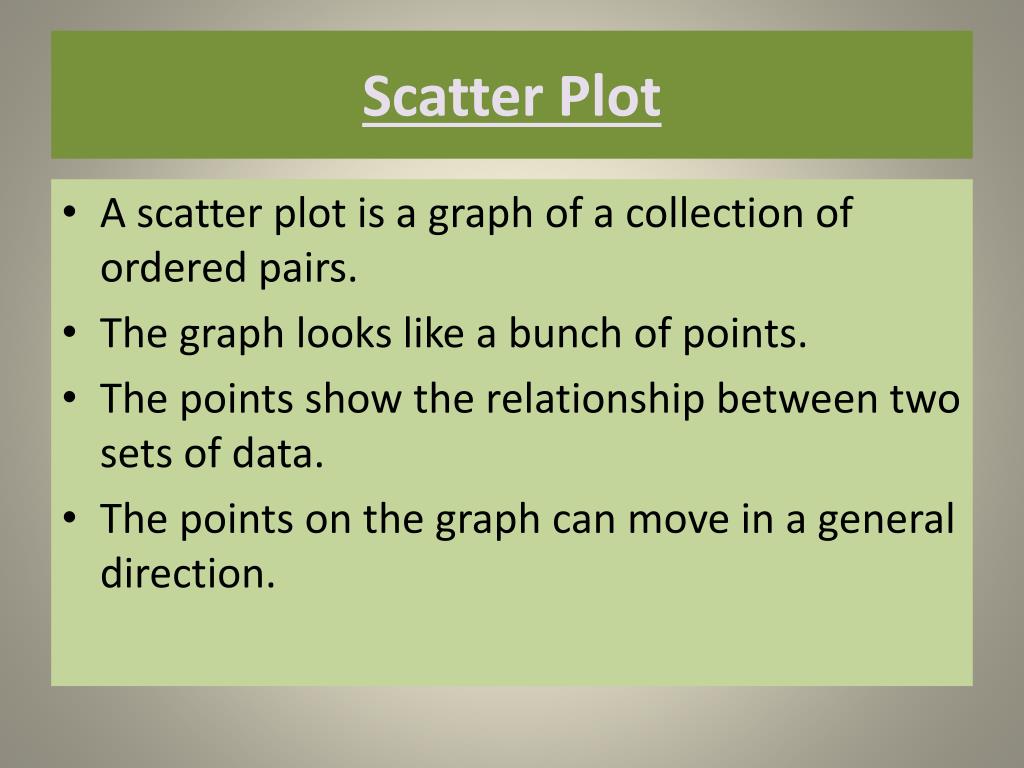 Scatter Plot

• A scatter plot is a graph of a collection of ordered pairs.
• The graph looks like a bunch of points.
• The points show the relationship between two sets of data.
• The points on the graph can move in a general direction.